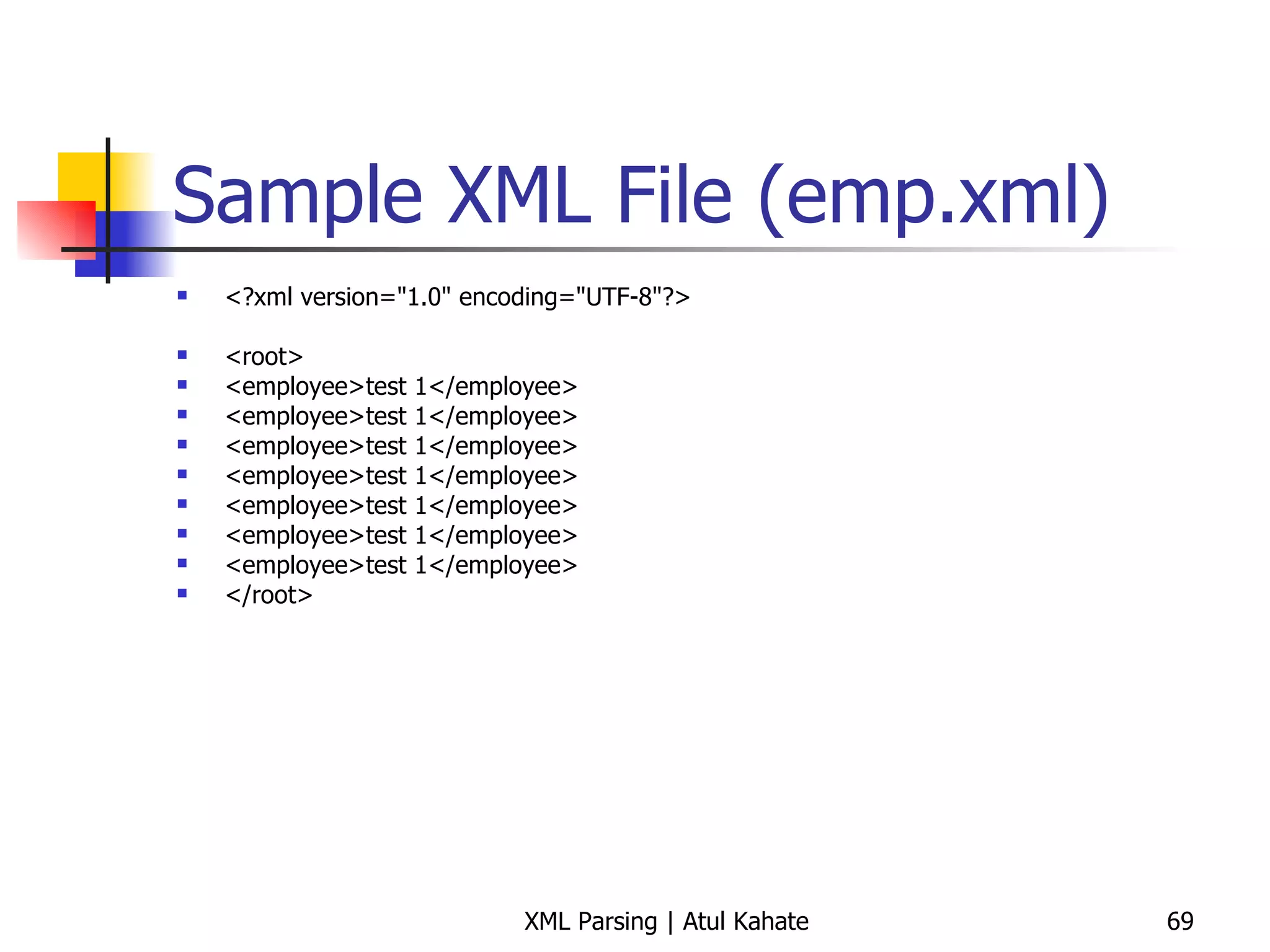 Sample XML File (emp.xml)

- <?xml version="1.0" encoding="UTF-8"?>

- <root>
- <employee>test 1</employee>
- <employee>test 1</employee>
- <employee>test 1</employee>
- <employee>test 1</employee>
- <employee>test 1</employee>
- <employee>test 1</employee>
- <employee>test 1</employee>
- </root>

XML Parsing | Atul Kahate 69